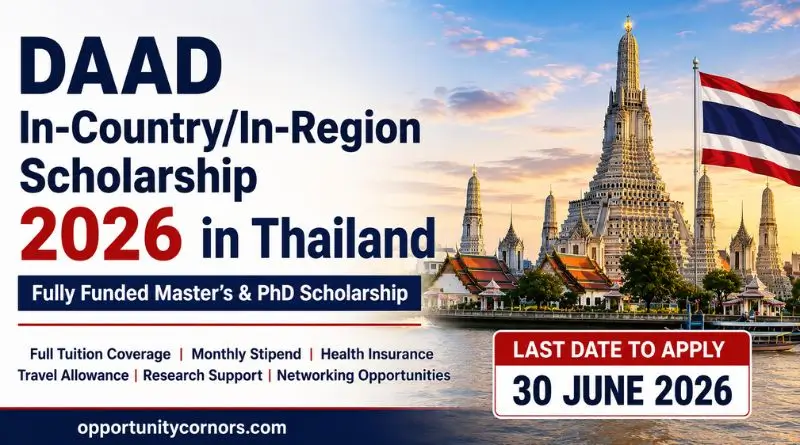 DAAD
In-Country/In-Region Scholarship
2026 in Thailand

Fully Funded Master's & PhD Scholarship

Full Tuition Coverage | Monthly Stipend | Health Insurance
Travel Allowance | Research Support | Networking Opportunities

LAST DATE TO APPLY
30 JUNE 2026

opportunitycornors.com